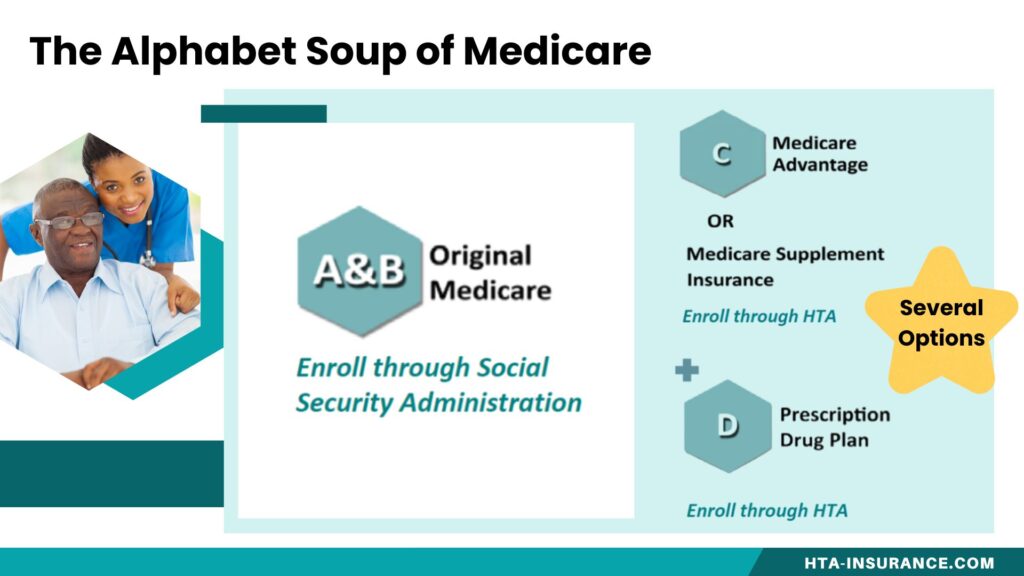 The Alphabet Soup of Medicare

A&B Original Medicare

Enroll through Social Security Administration

C Medicare Advantage

OR

Medicare Supplement Insurance

Enroll through HTA

Several Options

+

D Prescription Drug Plan

Enroll through HTA

HTA-INSURANCE.COM